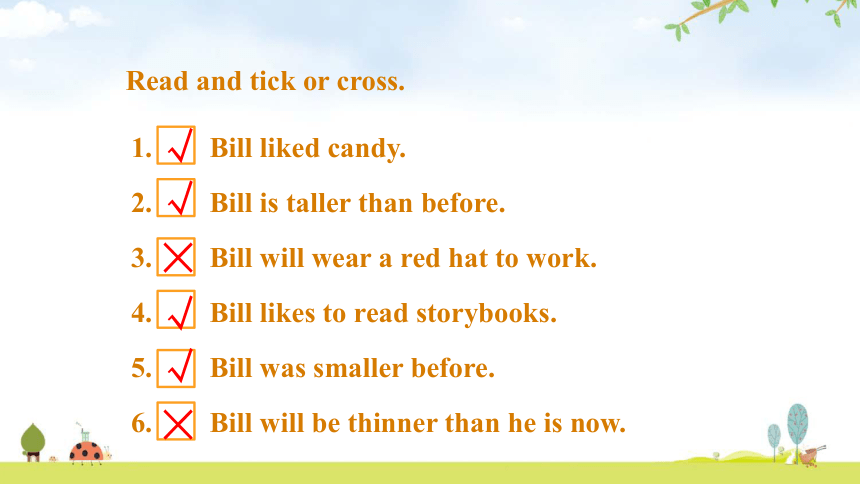 Read and tick or cross.

1. √ Bill liked candy.

2. √ Bill is taller than before.

3. × Bill will wear a red hat to work.

4. √ Bill likes to read storybooks.

5. √ Bill was smaller before.

6. × Bill will be thinner than he is now.